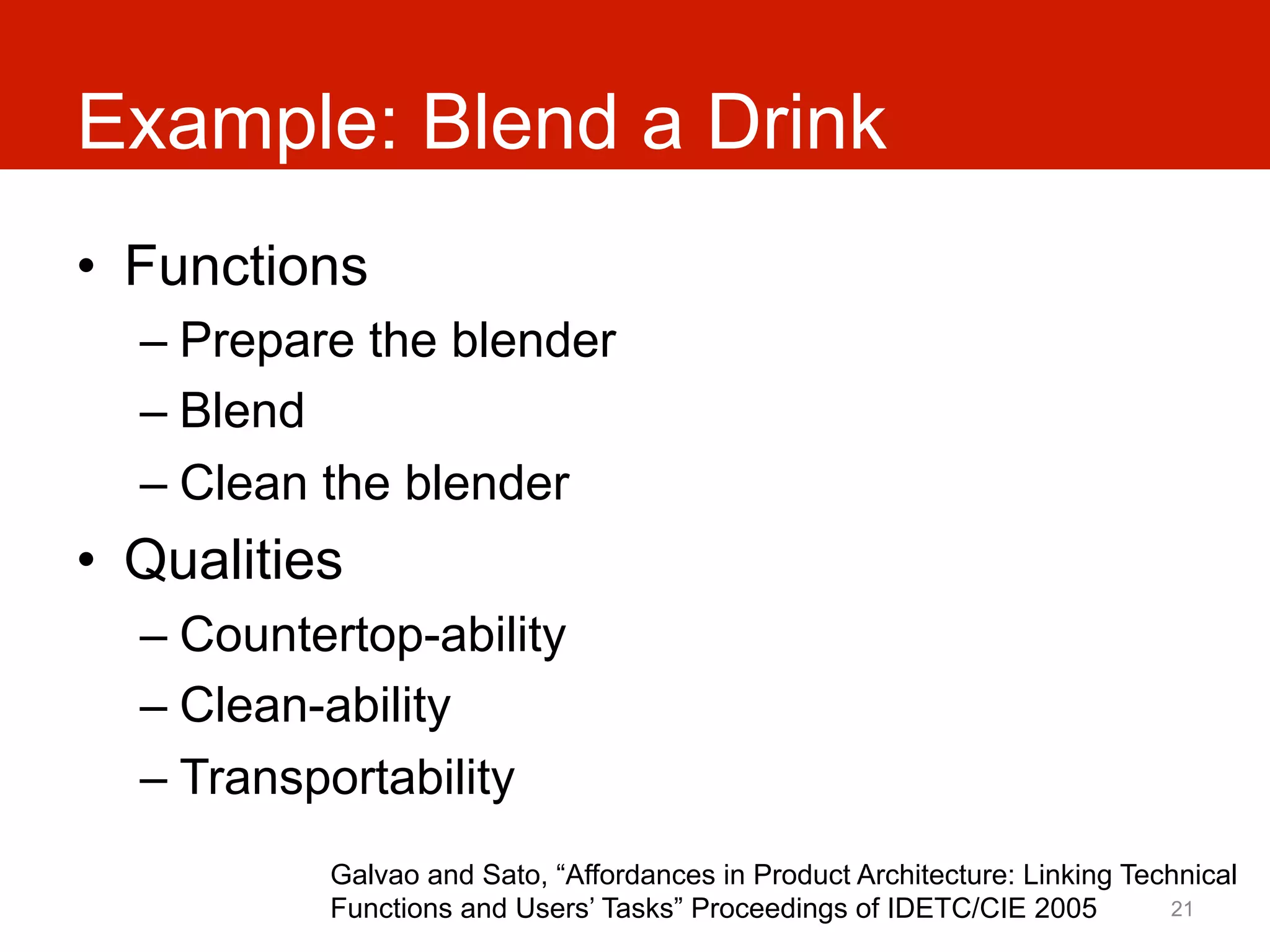 Example: Blend a Drink

• Functions
– Prepare the blender
– Blend
– Clean the blender
• Qualities
– Countertop-ability
– Clean-ability
– Transportability

Galvao and Sato, “Affordances in Product Architecture: Linking Technical Functions and Users’ Tasks” Proceedings of IDETC/CIE 2005

21